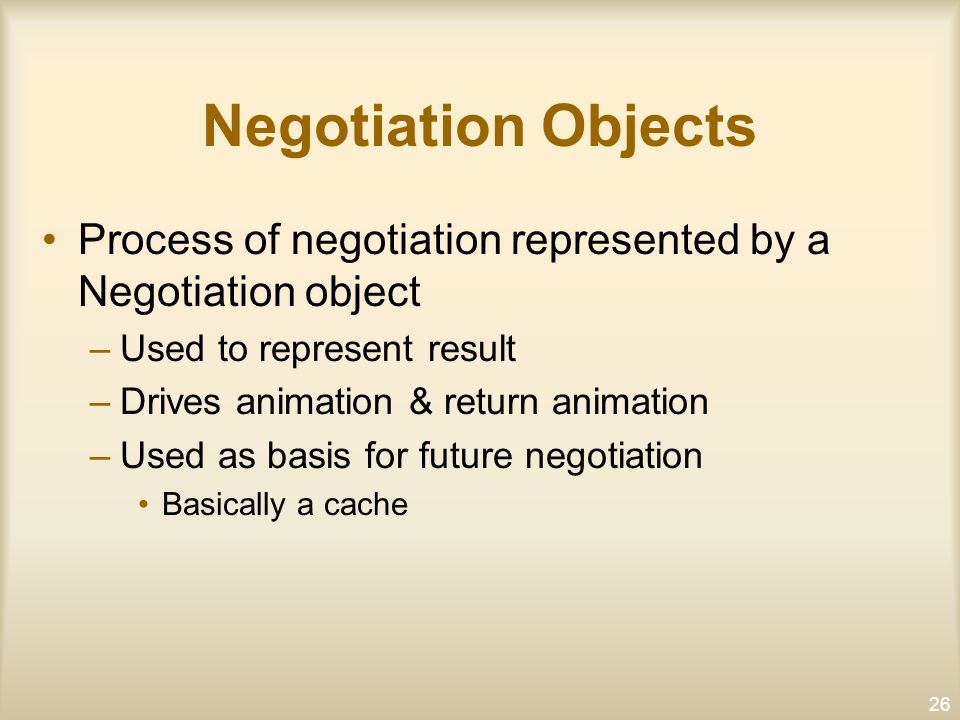 Negotiation Objects

• Process of negotiation represented by a Negotiation object
– Used to represent result
– Drives animation & return animation
– Used as basis for future negotiation
• Basically a cache

26